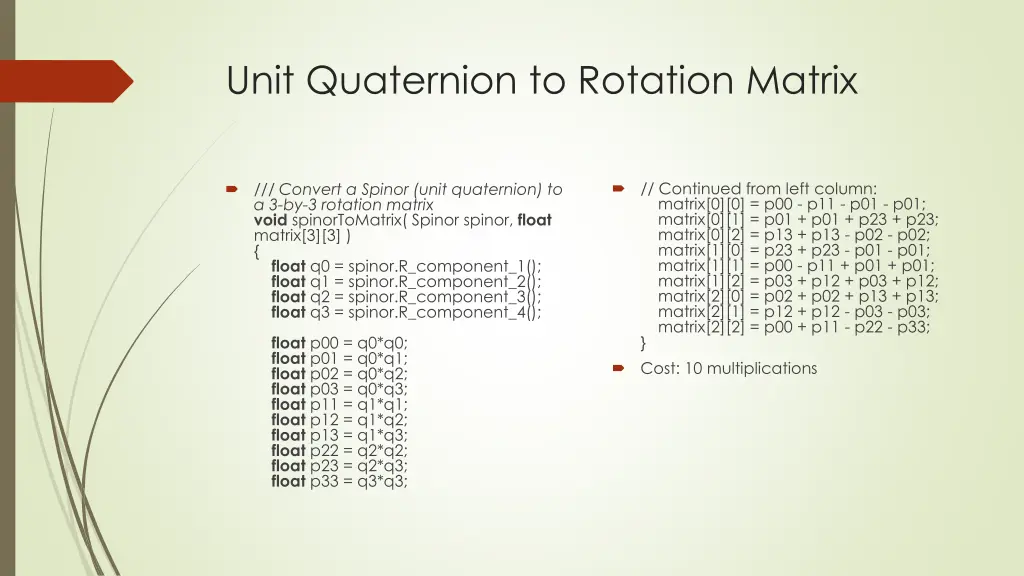 Unit Quaternion to Rotation Matrix

/// Convert a Spinor (unit quaternion) to a 3-by-3 rotation matrix
void spinorToMatrix( Spinor spinor, float matrix[3][3] )
{
float q0 = spinor.R_component_1();
float q1 = spinor.R_component_2();
float q2 = spinor.R_component_3();
float q3 = spinor.R_component_4();

float p00 = q0*q0;
float p01 = q0*q1;
float p02 = q0*q2;
float p03 = q0*q3;
float p11 = q1*q1;
float p12 = q1*q2;
float p13 = q1*q3;
float p22 = q2*q2;
float p23 = q2*q3;
float p33 = q3*q3;

// Continued from left column:
matrix[0][0] = p00 - p11 - p01 - p01;
matrix[0][1] = p01 + p01 + p23 + p23;
matrix[0][2] = p13 + p13 - p02 - p02;
matrix[1][0] = p23 + p23 - p01 - p01;
matrix[1][1] = p00 - p11 + p01 + p01;
matrix[1][2] = p03 + p12 + p03 + p12;
matrix[2][0] = p02 + p02 + p13 + p13;
matrix[2][1] = p12 + p12 - p03 - p03;
matrix[2][2] = p00 + p11 - p22 - p33;
}

Cost: 10 multiplications